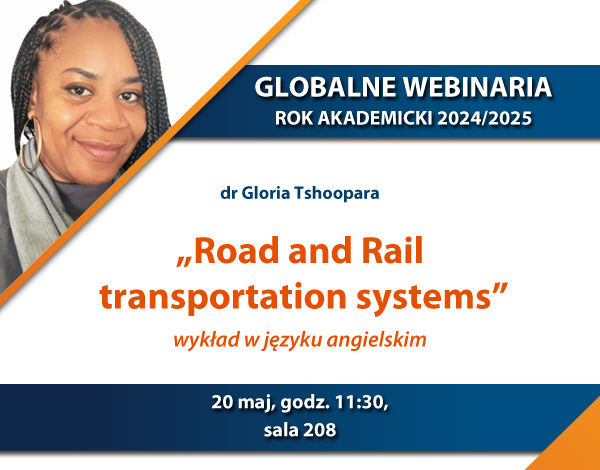 GLOBALNE WEBINARIA
ROK AKADEMICKI 2024/2025

dr Gloria Tshoopara

„Road and Rail transportation systems”

wykład w języku angielskim

20 maj, godz. 11:30,
sala 208